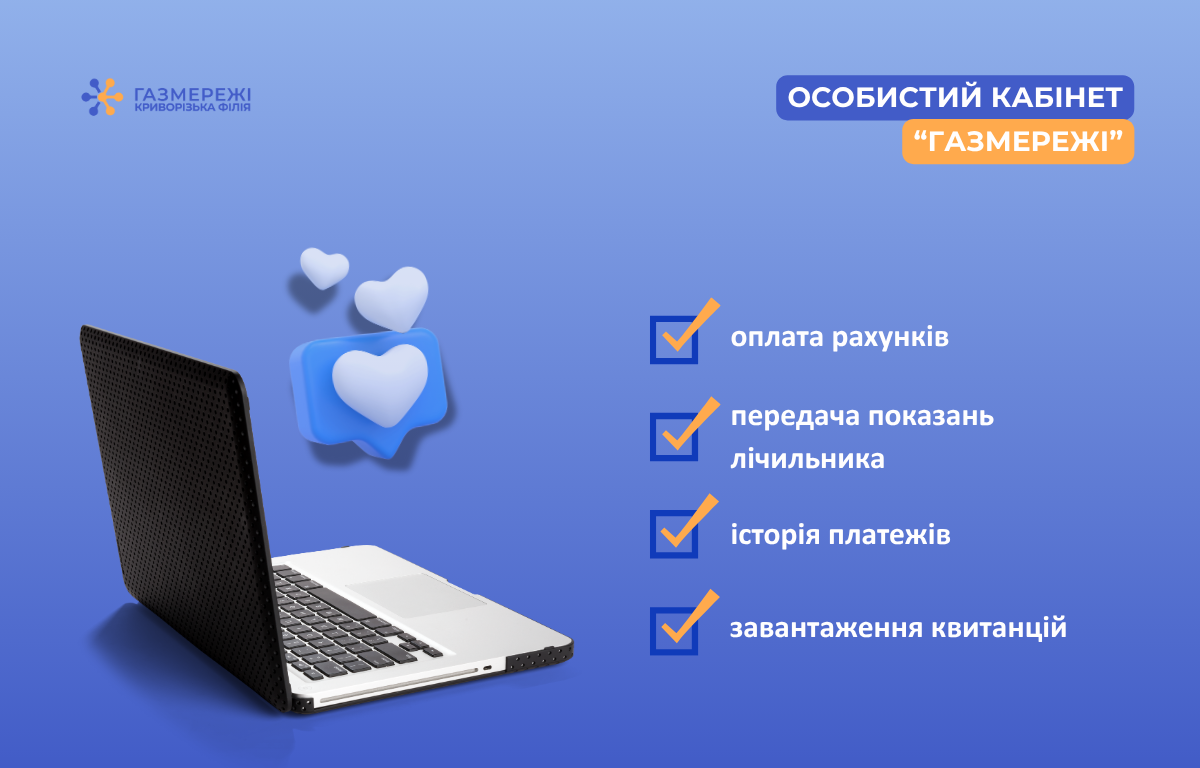 ГАЗМЕРЕЖІ
КРИВОРІЗЬКА ФІЛІЯ

ОСОБИСТИЙ КАБІНЕТ
“ГАЗМЕРЕЖІ”

оплата рахунків

передача показань лічильника

історія платежів

завантаження квитанцій